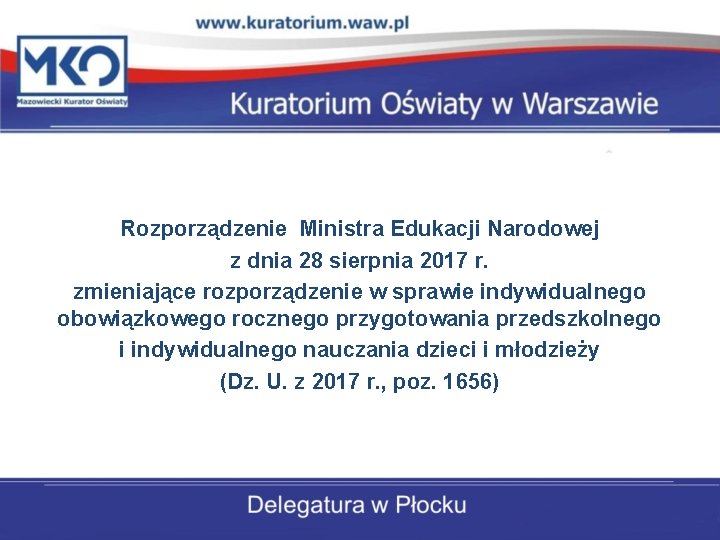 www.kuratorium.waw.pl

MKO
Mazowiecki Kurator Oświaty

Kuratorium Oświaty w Warszawie

Rozporządzenie Ministra Edukacji Narodowej z dnia 28 sierpnia 2017 r. zmieniające rozporządzenie w sprawie indywidualnego obowiązkowego rocznego przygotowania przedszkolnego i indywidualnego nauczania dzieci i młodzieży (Dz. U. z 2017 r., poz. 1656)

Delegatura w Płocku